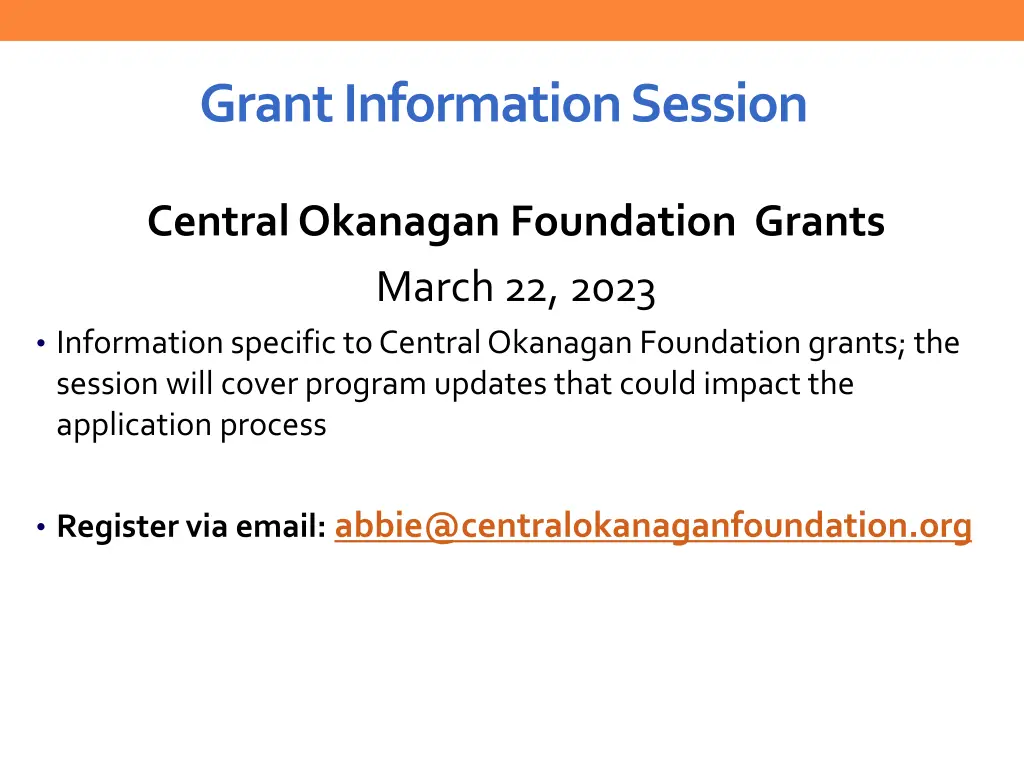 Grant Information Session

Central Okanagan Foundation Grants

March 22, 2023

• Information specific to Central Okanagan Foundation grants; the session will cover program updates that could impact the application process

• Register via email: abbie@centralokanaganfoundation.org